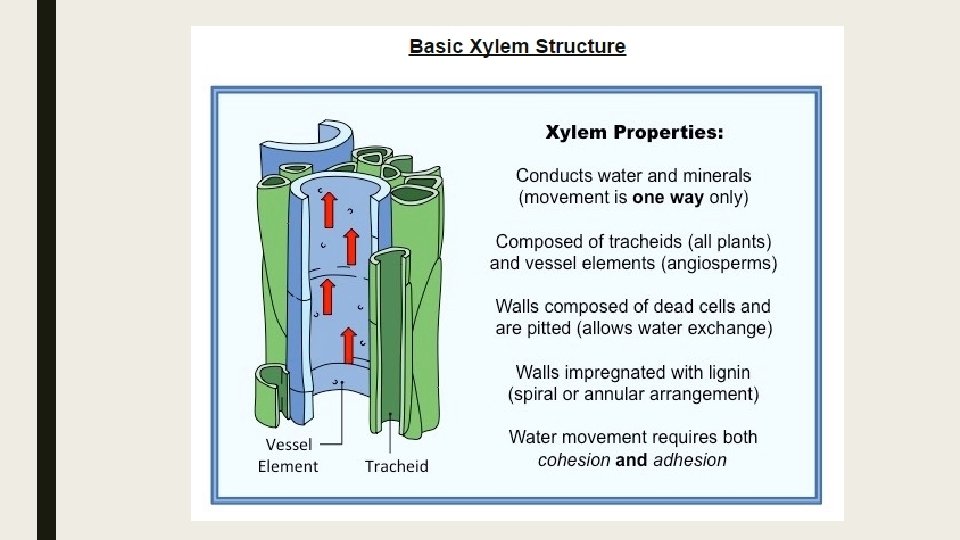 Basic Xylem Structure

Vessel Element

Tracheid

Xylem Properties:

Conducts water and minerals (movement is one way only)

Composed of tracheids (all plants) and vessel elements (angiosperms)

Walls composed of dead cells and are pitted (allows water exchange)

Walls impregnated with lignin (spiral or annular arrangement)

Water movement requires both cohesion and adhesion